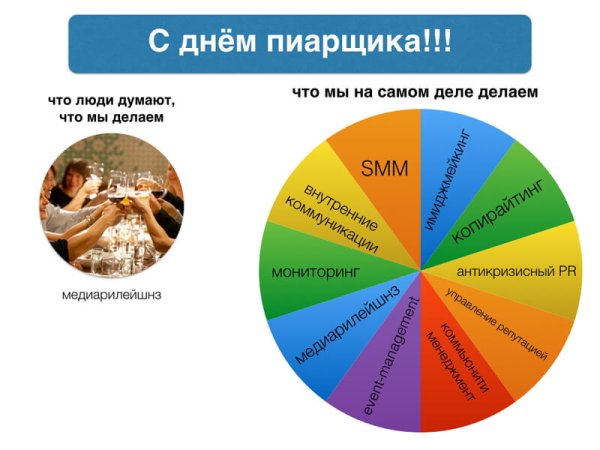 С днём пиарщика!!!

что люди думают, что мы делаем

медиарилейшнз

что мы на самом деле делаем

SMM

имиджмейкинг

копирайтинг

антикризисный PR

управление репутацией

коммьюнити менеджмент

event-management

медиарилейшнз

мониторинг

внутренние коммуникации